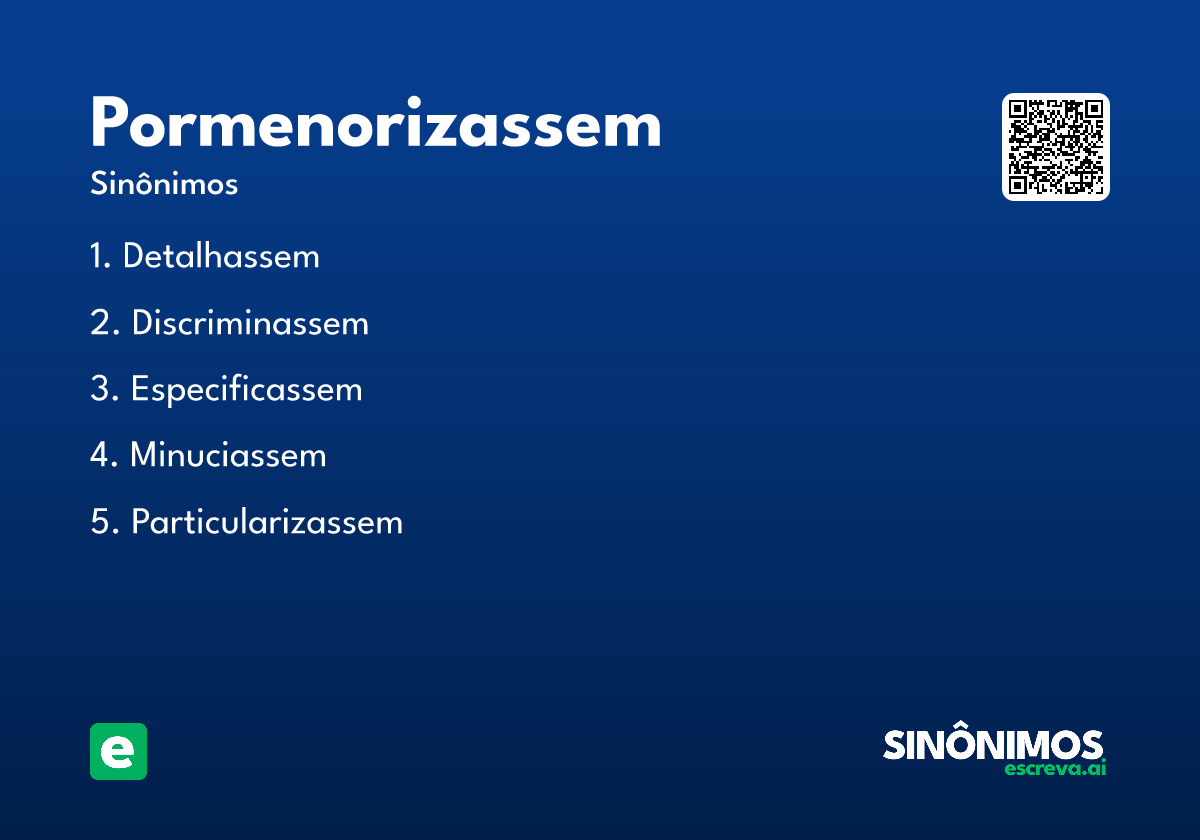 Pormenorizassem

Sinônimos

1. Detalhassem

2. Discriminassem

3. Especificassem

4. Minuciassem

5. Particularizassem

e

SINÔNIMOS
escreva.ai